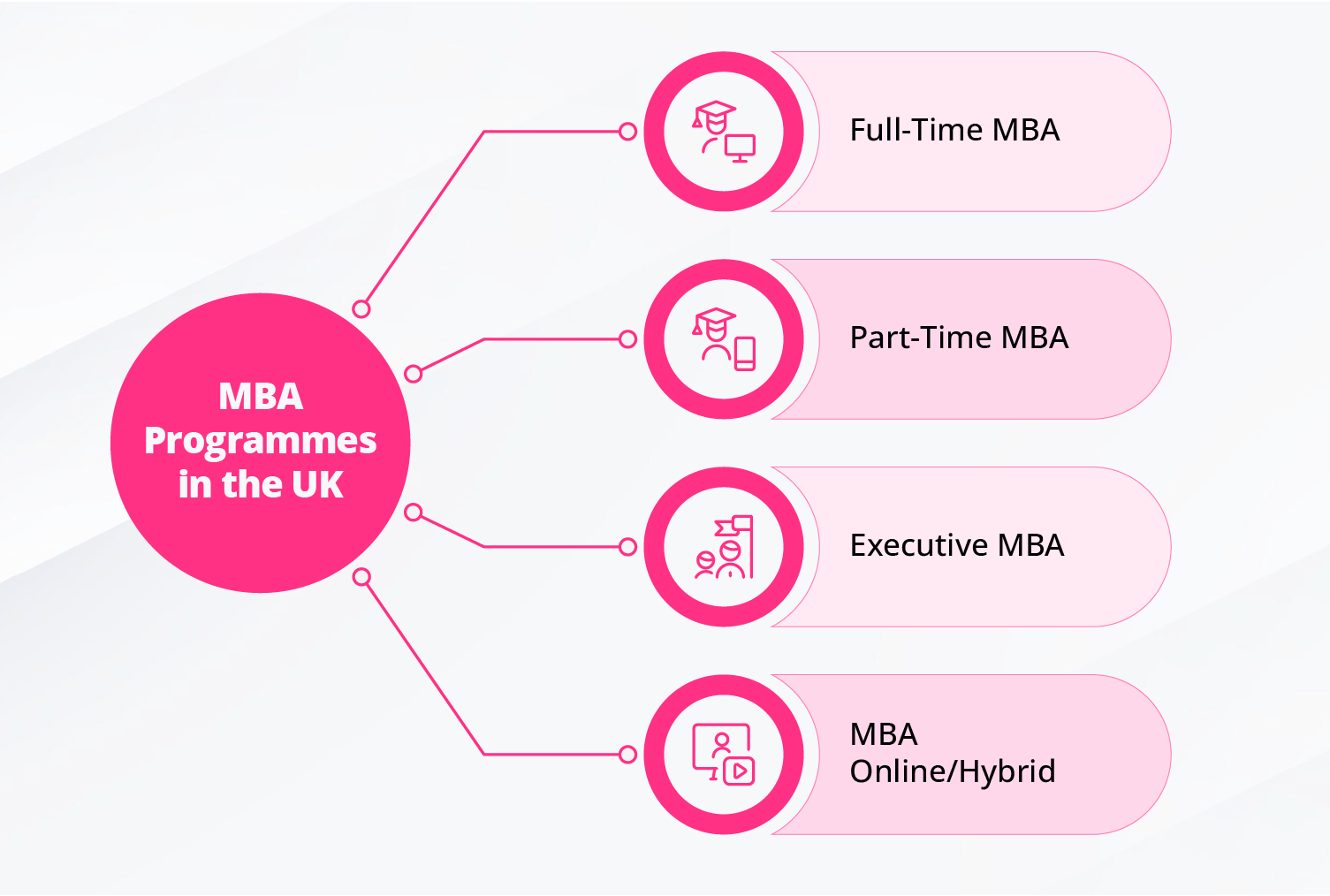 MBA Programmes in the UK

Full-Time MBA

Part-Time MBA

Executive MBA

MBA Online/Hybrid